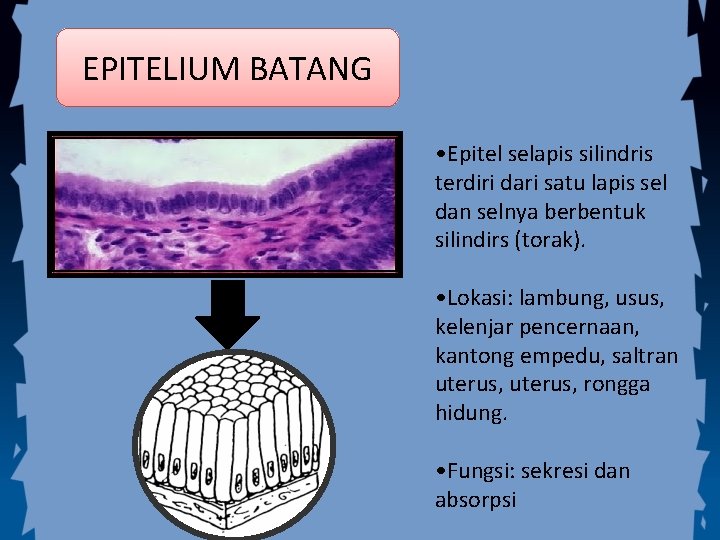 EPITELIUM BATANG

•Epitel selapis silindris terdiri dari satu lapis sel dan selnya berbentuk silindirs (torak).

•Lokasi: lambung, usus, kelenjar pencernaan, kantong empedu, saltran uterus, uterus, rongga hidung.

•Fungsi: sekresi dan absorpsi